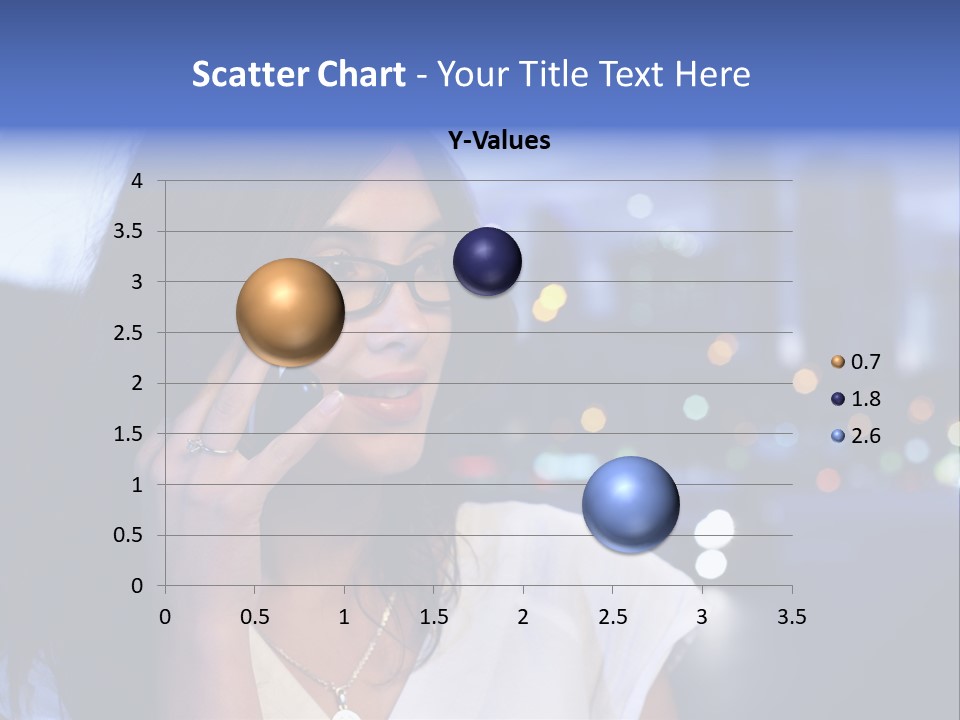 Scatter Chart - Your Title Text Here

Y-Values

4
3.5
3
2.5
2
1.5
1
0.5
0

0 0.5 1 1.5 2 2.5 3 3.5

0.7
1.8
2.6